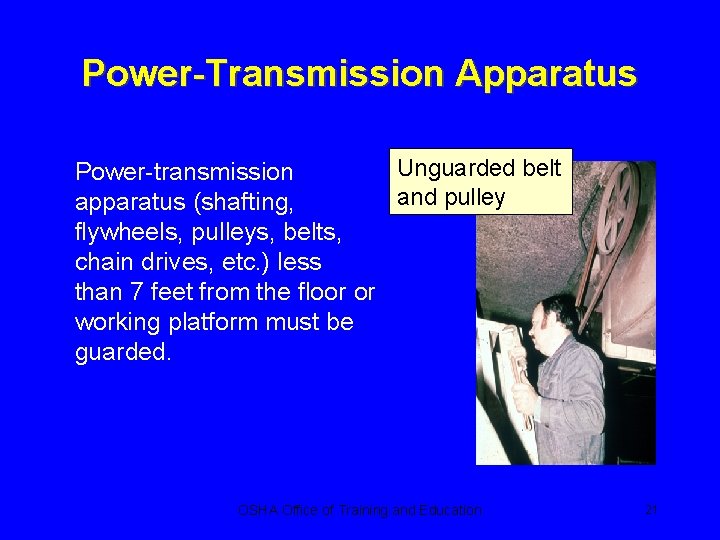 Power-Transmission Apparatus

Power-transmission apparatus (shafting, flywheels, pulleys, belts, chain drives, etc.) less than 7 feet from the floor or working platform must be guarded.

Unguarded belt and pulley

OSHA Office of Training and Education

21